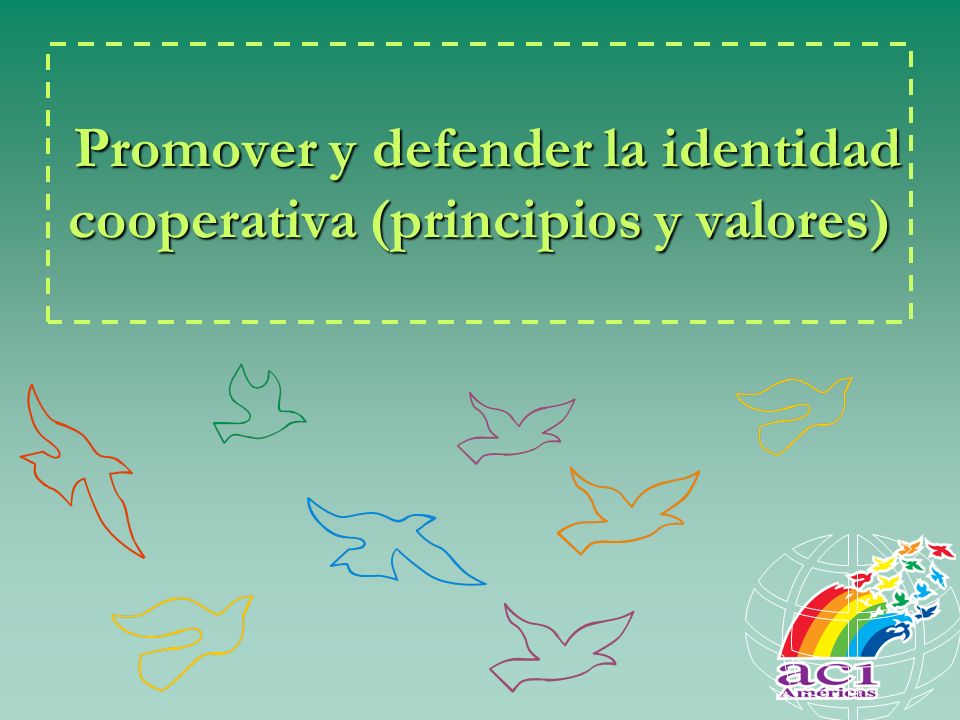 Promover y defender la identidad cooperativa (principios y valores)

aci
Américas